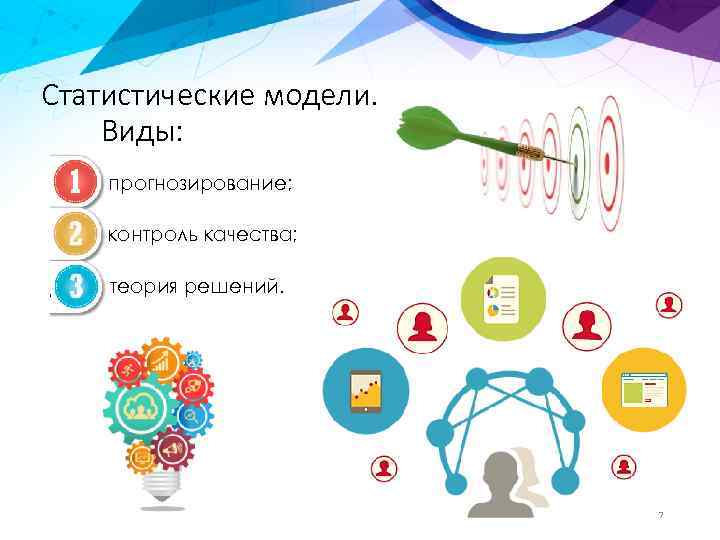 Статистические модели. Виды:

1 прогнозирование;

2 контроль качества;

3 теория решений.

7